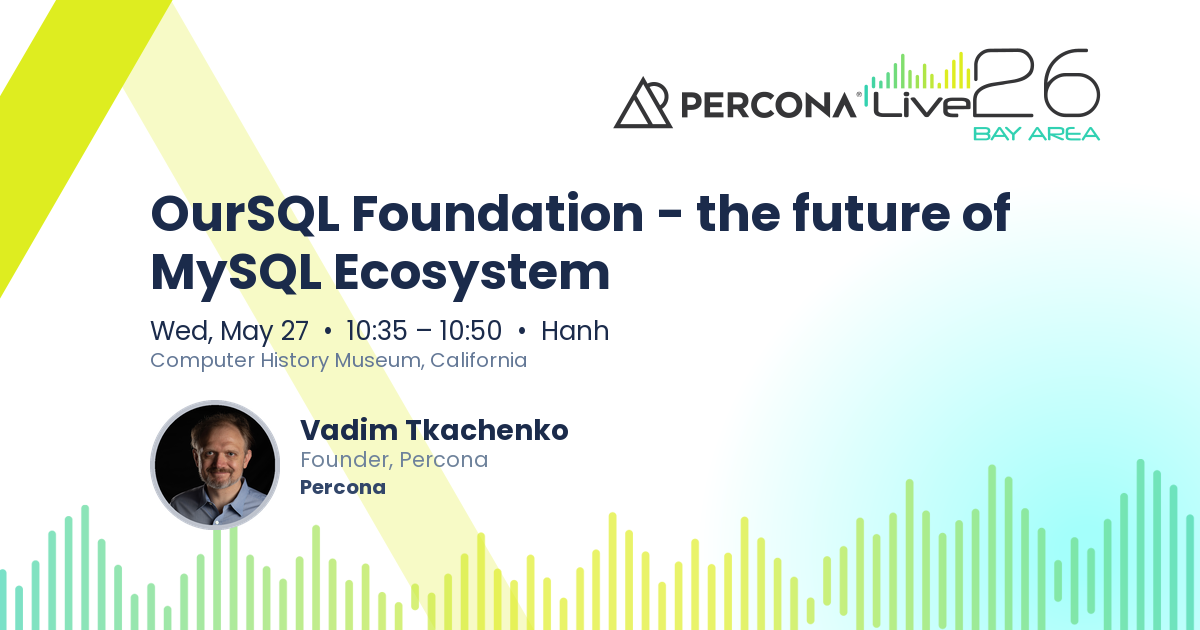 PERCONA® Live 26
BAY AREA

OurSQL Foundation - the future of MySQL Ecosystem

Wed, May 27 • 10:35 – 10:50 • Hanh
Computer History Museum, California

Vadim Tkachenko
Founder, Percona
Percona